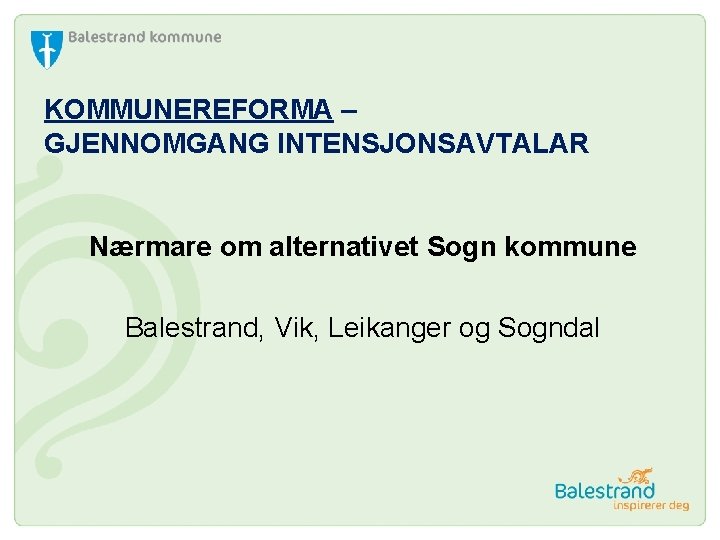 Balestrand kommune

KOMMUNEREFORMA –
GJENNOMGANG INTENSJONSAVTALAR

Nærmare om alternativet Sogn kommune

Balestrand, Vik, Leikanger og Sogndal

Balestrand
inspirerer deg